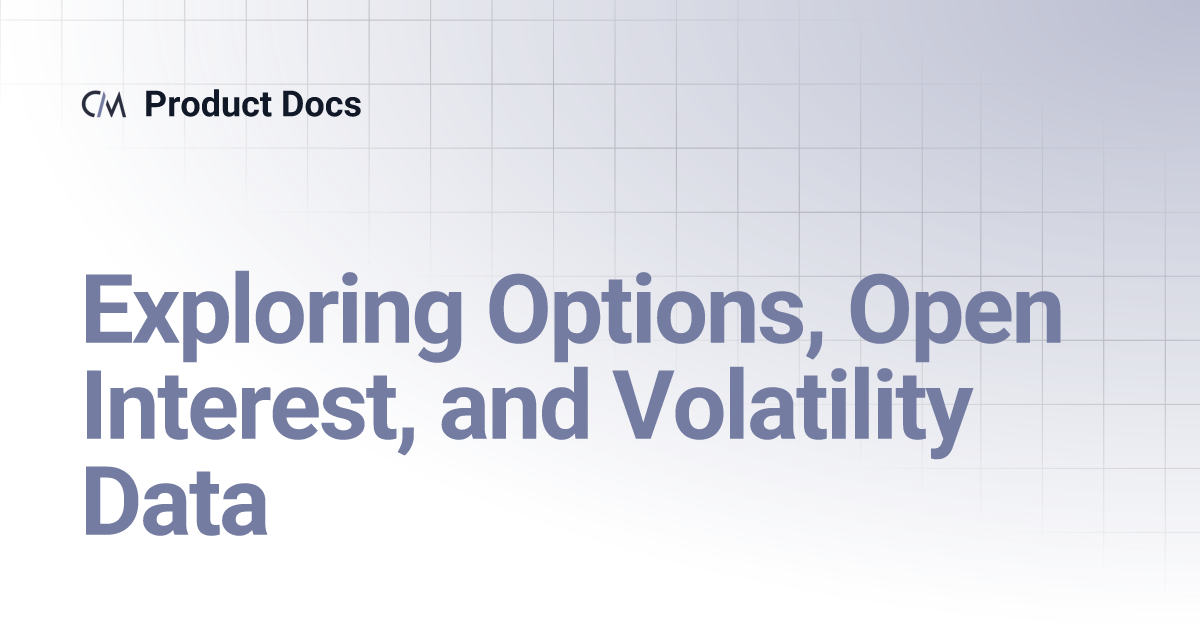 CM Product Docs

Exploring Options, Open Interest, and Volatility Data